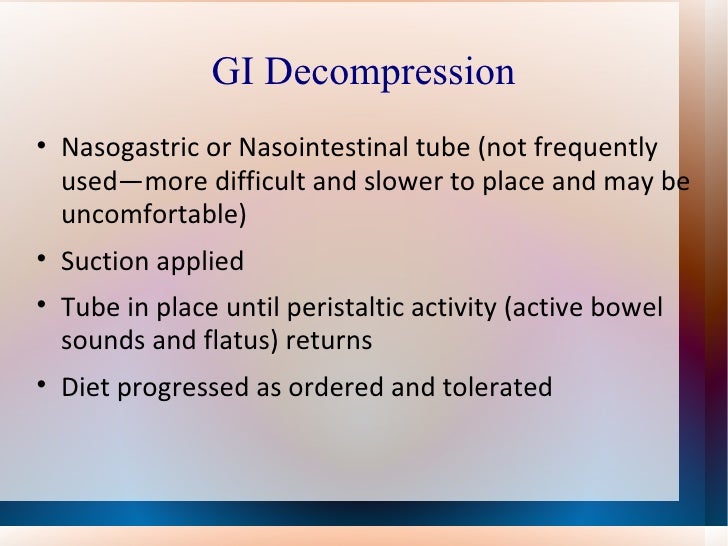 GI Decompression

• Nasogastric or Nasointestinal tube (not frequently used—more difficult and slower to place and may be uncomfortable)

• Suction applied

• Tube in place until peristaltic activity (active bowel sounds and flatus) returns

• Diet progressed as ordered and tolerated